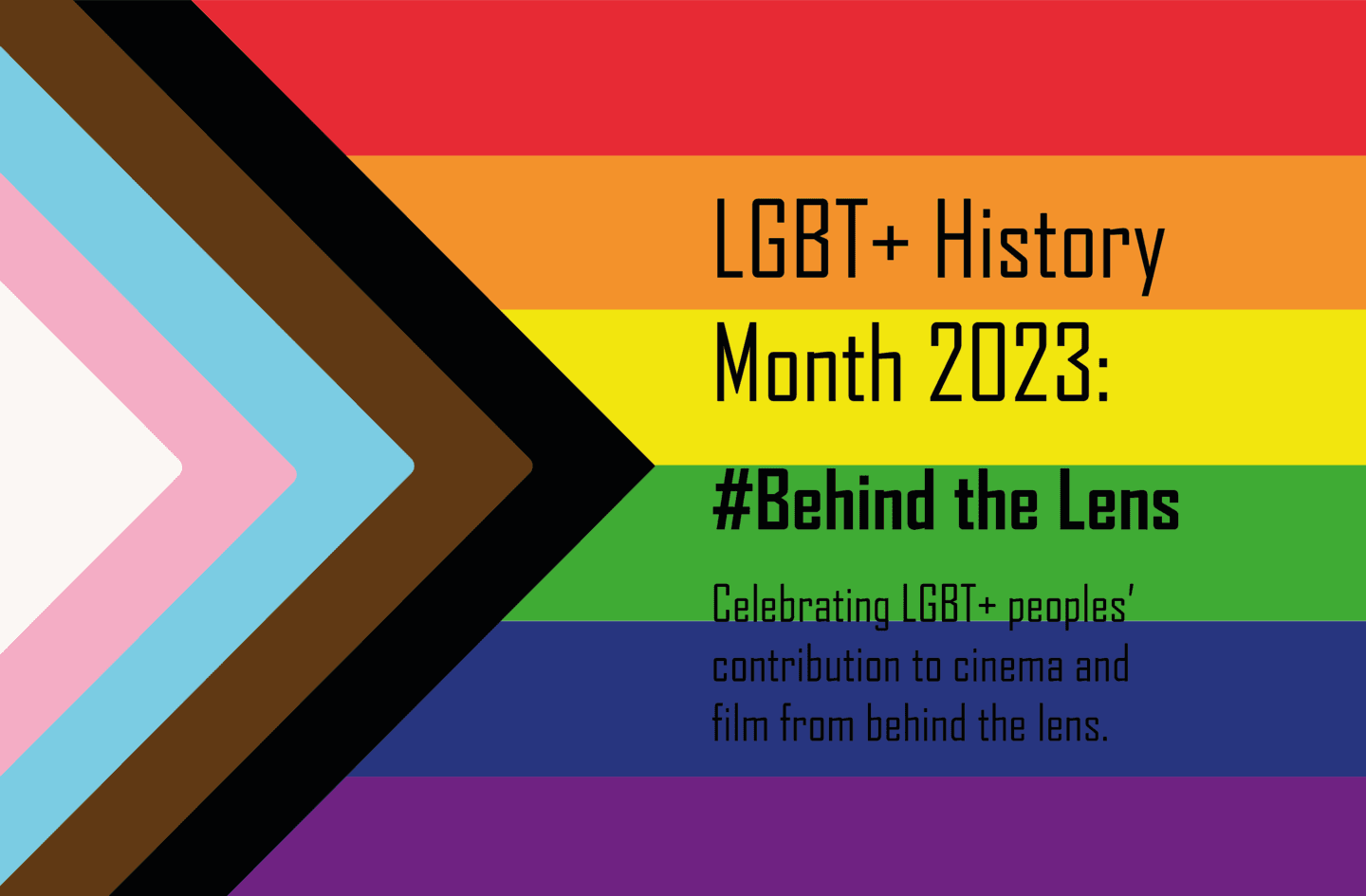 LGBT+ History Month 2023:

#Behind the Lens

Celebrating LGBT+ peoples' contribution to cinema and film from behind the lens.